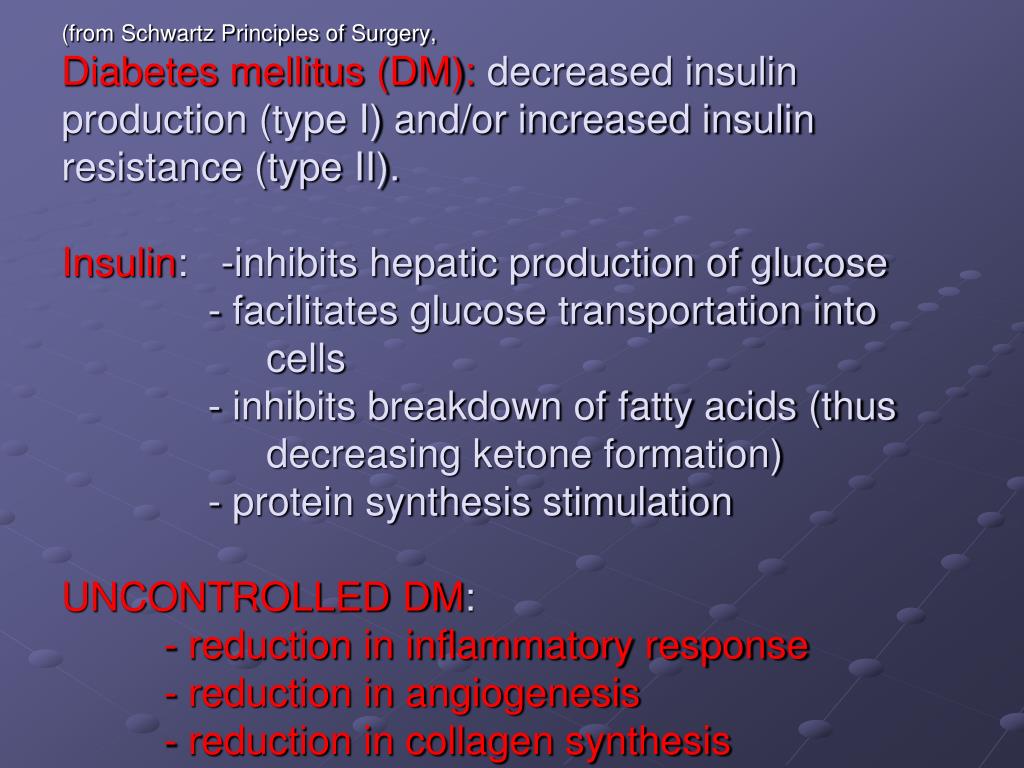 (from Schwartz Principles of Surgery,
Diabetes mellitus (DM): decreased insulin production (type I) and/or increased insulin resistance (type II).

Insulin: -inhibits hepatic production of glucose
- facilitates glucose transportation into cells
- inhibits breakdown of fatty acids (thus decreasing ketone formation)
- protein synthesis stimulation

UNCONTROLLED DM:
- reduction in inflammatory response
- reduction in angiogenesis
- reduction in collagen synthesis